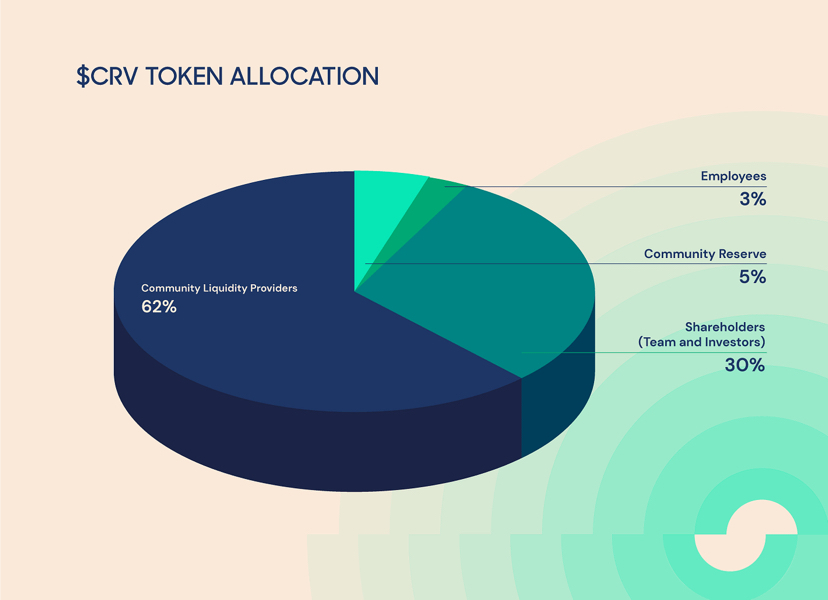 $CRV TOKEN ALLOCATION

Community Liquidity Providers
62%

Employees
3%

Community Reserve
5%

Shareholders
(Team and Investors)
30%